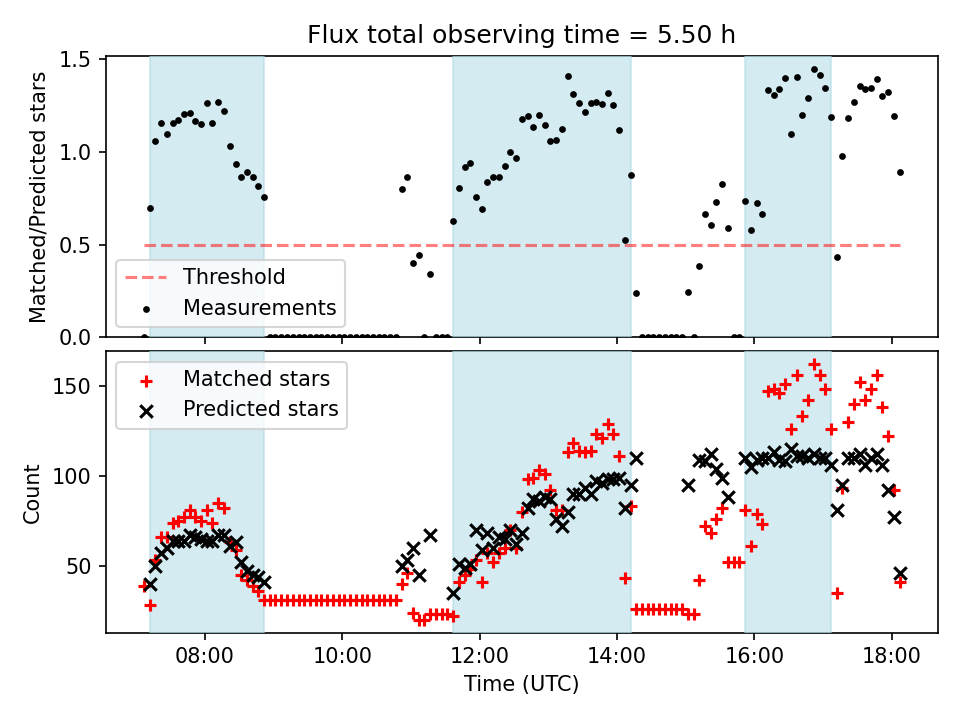 Flux total observing time = 5.50 h

Matched/Predicted stars

1.5
1.0
0.5
0.0

Threshold
Measurements

Count

150
100
50

Matched stars
Predicted stars

08:00
10:00
12:00
14:00
16:00
18:00

Time (UTC)